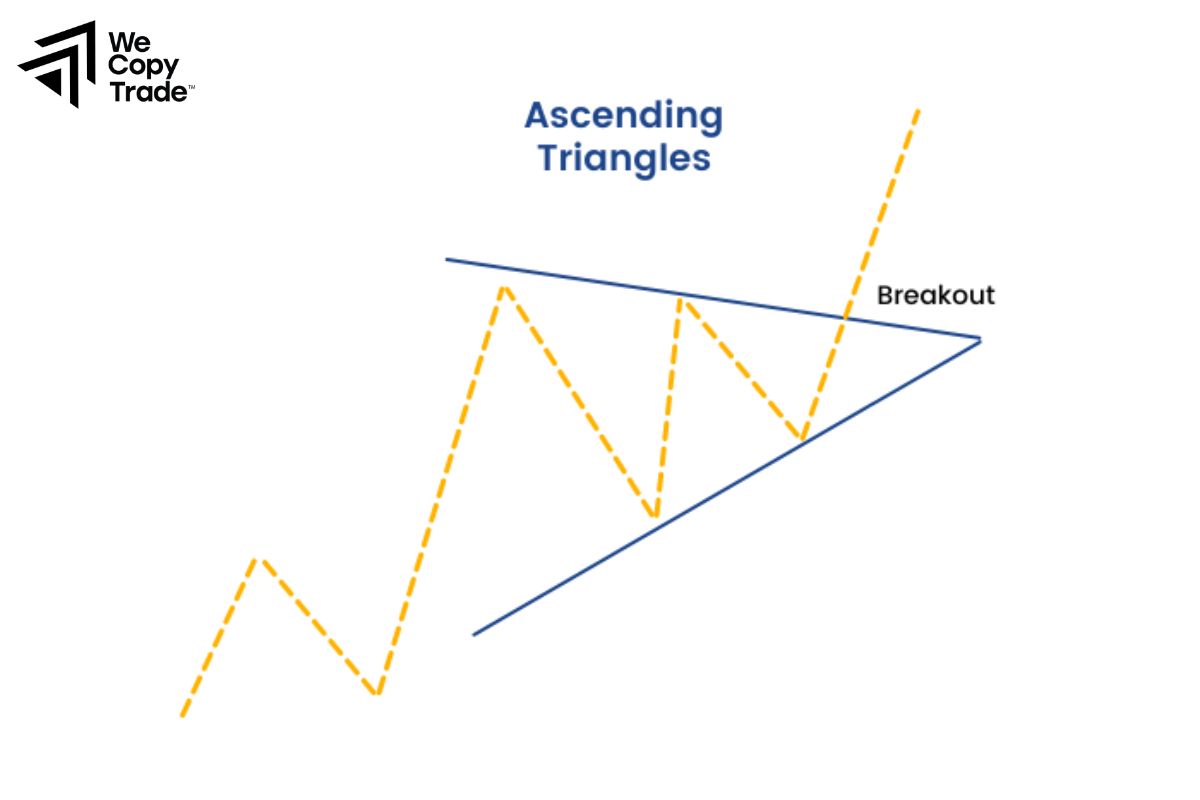 We Copy Trade™

Ascending Triangles

Breakout